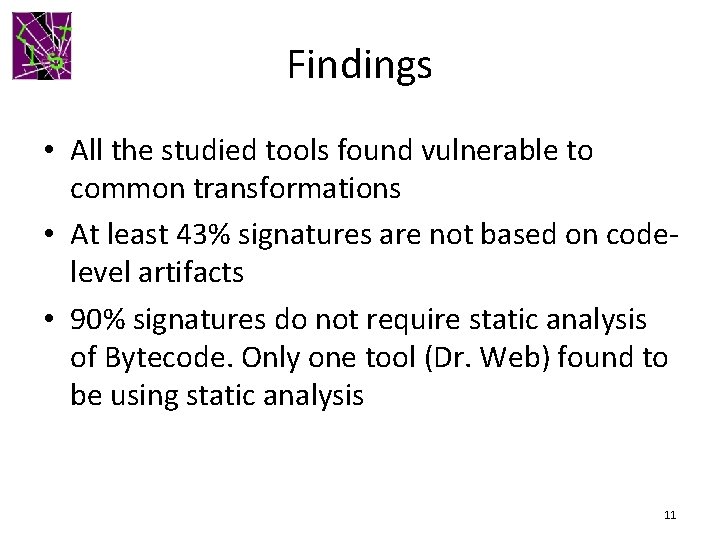 Findings

• All the studied tools found vulnerable to common transformations

• At least 43% signatures are not based on code-level artifacts

• 90% signatures do not require static analysis of Bytecode. Only one tool (Dr. Web) found to be using static analysis

11